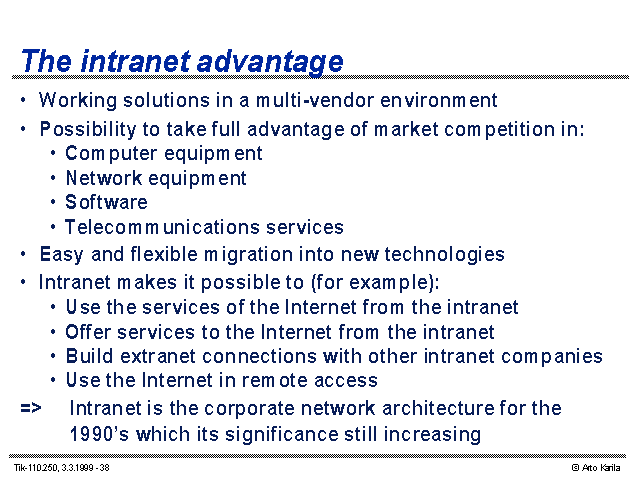 The intranet advantage

• Working solutions in a multi-vendor environment
• Possibility to take full advantage of market competition in:
  • Computer equipment
  • Network equipment
  • Software
  • Telecommunications services
• Easy and flexible migration into new technologies
• Intranet makes it possible to (for example):
  • Use the services of the Internet from the intranet
  • Offer services to the Internet from the intranet
  • Build extranet connections with other intranet companies
  • Use the Internet in remote access
=> Intranet is the corporate network architecture for the 1990's which its significance still increasing

Tik-110.250, 3.3.1999 - 38

© Arto Karila